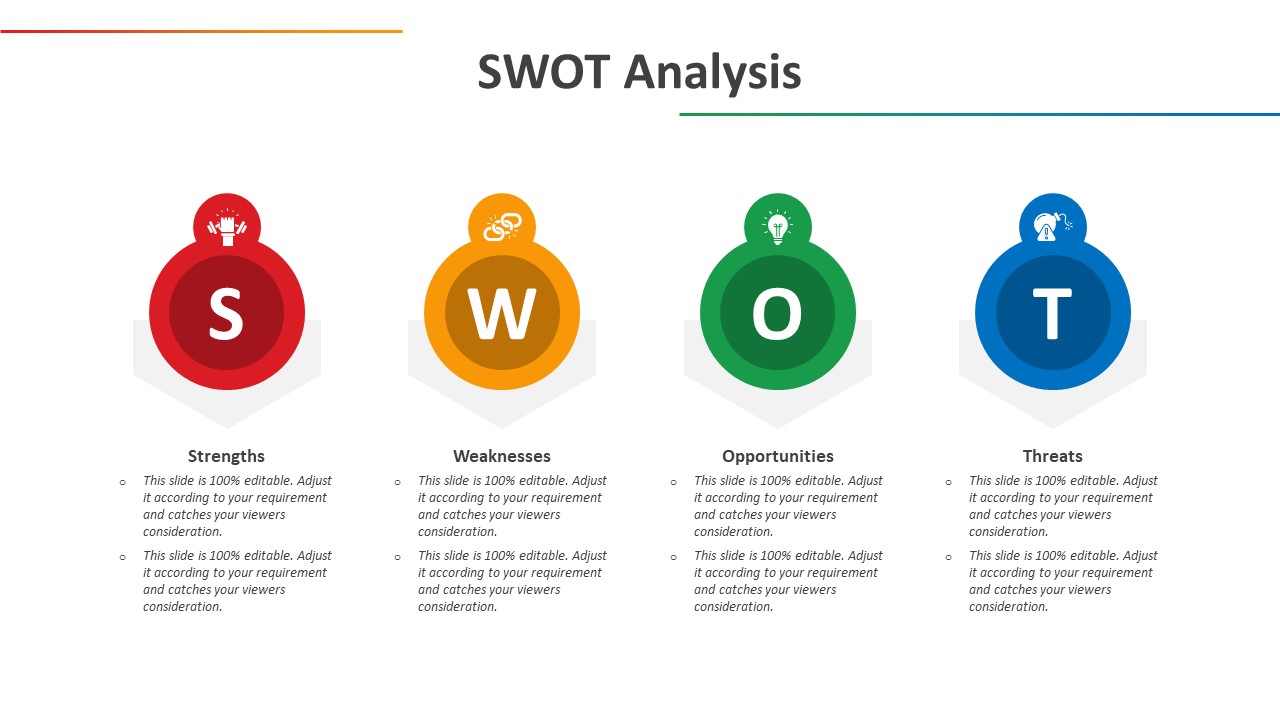 SWOT Analysis

S

Strengths

• This slide is 100% editable. Adjust it according to your requirement and catches your viewers consideration.

• This slide is 100% editable. Adjust it according to your requirement and catches your viewers consideration.

W

Weaknesses

• This slide is 100% editable. Adjust it according to your requirement and catches your viewers consideration.

• This slide is 100% editable. Adjust it according to your requirement and catches your viewers consideration.

O

Opportunities

• This slide is 100% editable. Adjust it according to your requirement and catches your viewers consideration.

• This slide is 100% editable. Adjust it according to your requirement and catches your viewers consideration.

T

Threats

• This slide is 100% editable. Adjust it according to your requirement and catches your viewers consideration.

• This slide is 100% editable. Adjust it according to your requirement and catches your viewers consideration.